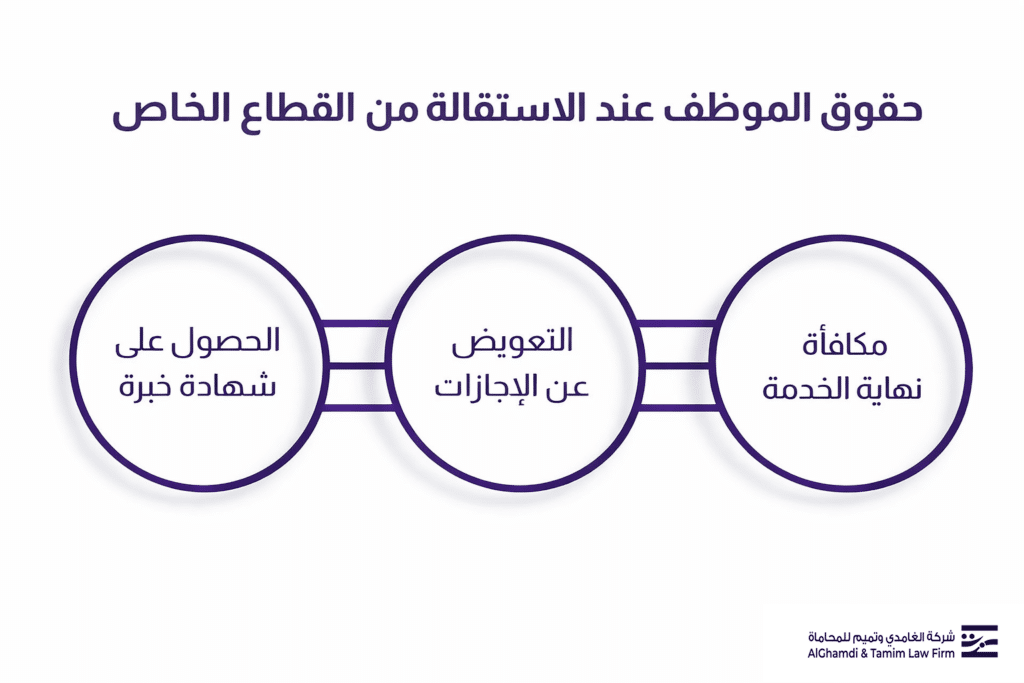 حقوق الموظف عند الاستقالة من القطاع الخاص

مكافأة
نهاية الخدمة

التعويض
عن الإجازات

الحصول على
شهادة خبرة

شركة الغامدي وتميم للمحاماة
AlGhamdi & Tamim Law Firm